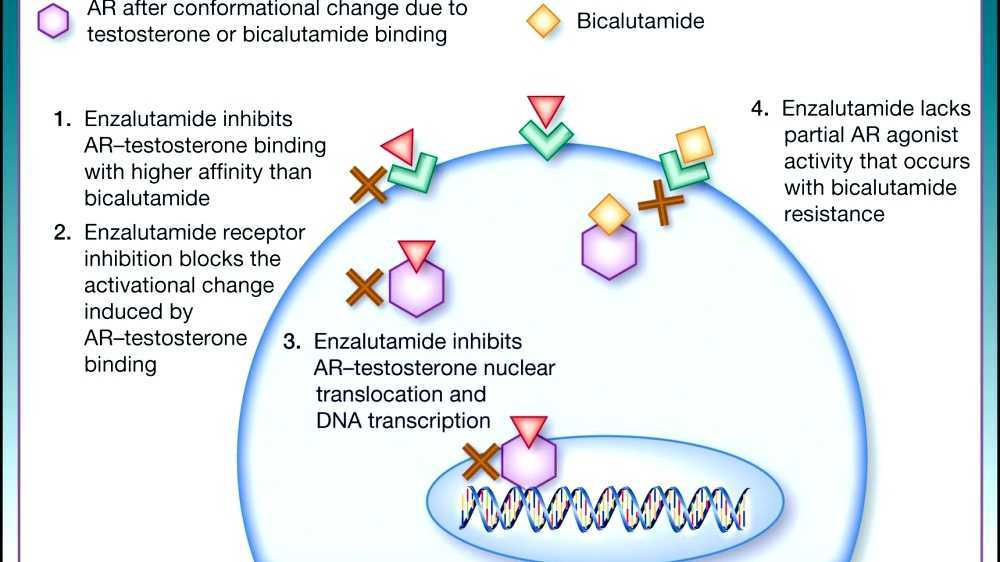 AR after conformational change due to testosterone or bicalutamide binding

Bicalutamide

1. Enzalutamide inhibits AR–testosterone binding with higher affinity than bicalutamide

2. Enzalutamide receptor inhibition blocks the activational change induced by AR–testosterone binding

3. Enzalutamide inhibits AR–testosterone nuclear translocation and DNA transcription

4. Enzalutamide lacks partial AR agonist activity that occurs with bicalutamide resistance